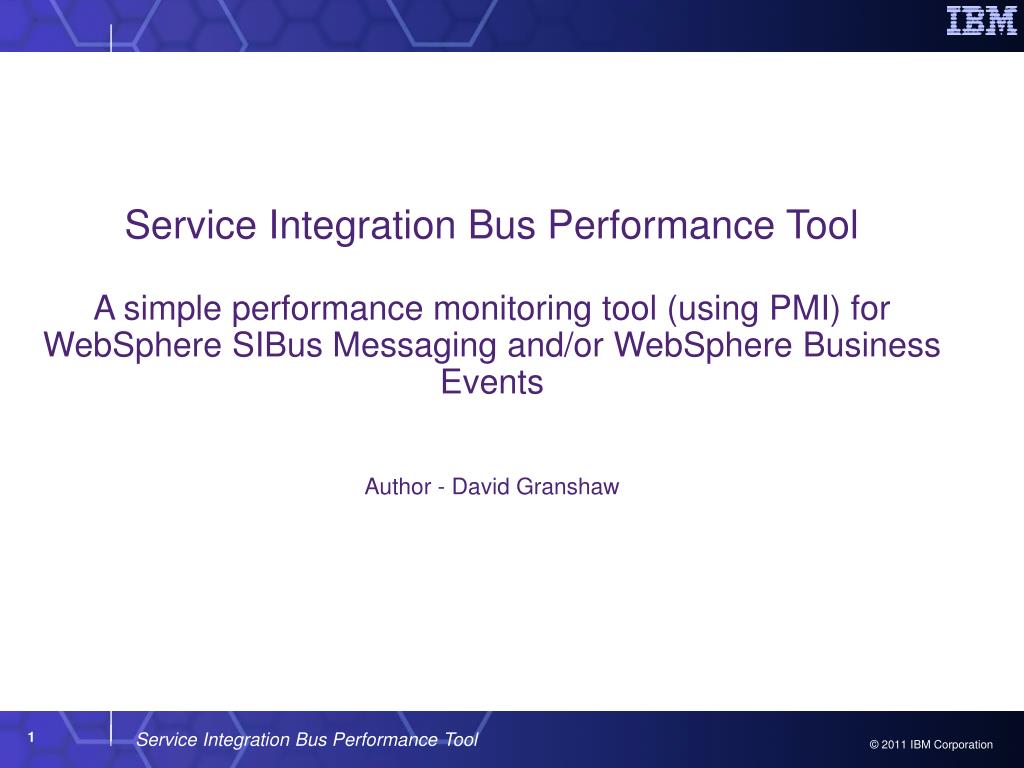 IBM

Service Integration Bus Performance Tool

A simple performance monitoring tool (using PMI) for WebSphere SIBus Messaging and/or WebSphere Business Events

Author - David Granshaw

1

Service Integration Bus Performance Tool

© 2011 IBM Corporation